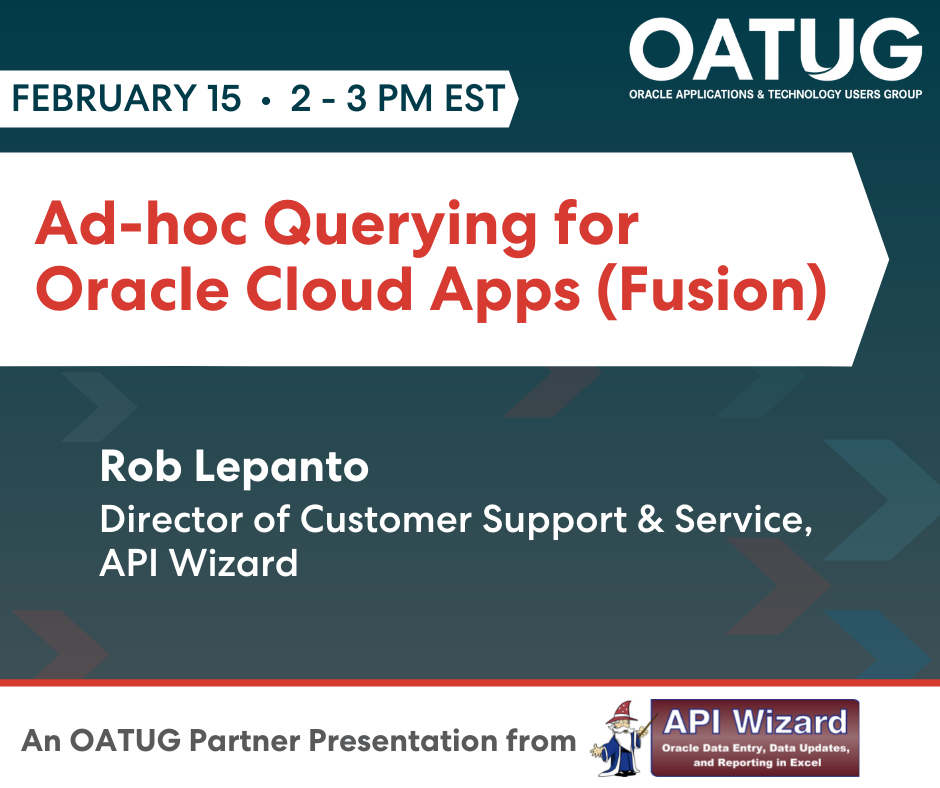 OATUG
ORACLE APPLICATIONS & TECHNOLOGY USERS GROUP

FEBRUARY 15 • 2 - 3 PM EST

Ad-hoc Querying for Oracle Cloud Apps (Fusion)

Rob Lepanto
Director of Customer Support & Service, API Wizard

An OATUG Partner Presentation from

API Wizard
Oracle Data Entry, Data Updates, and Reporting in Excel